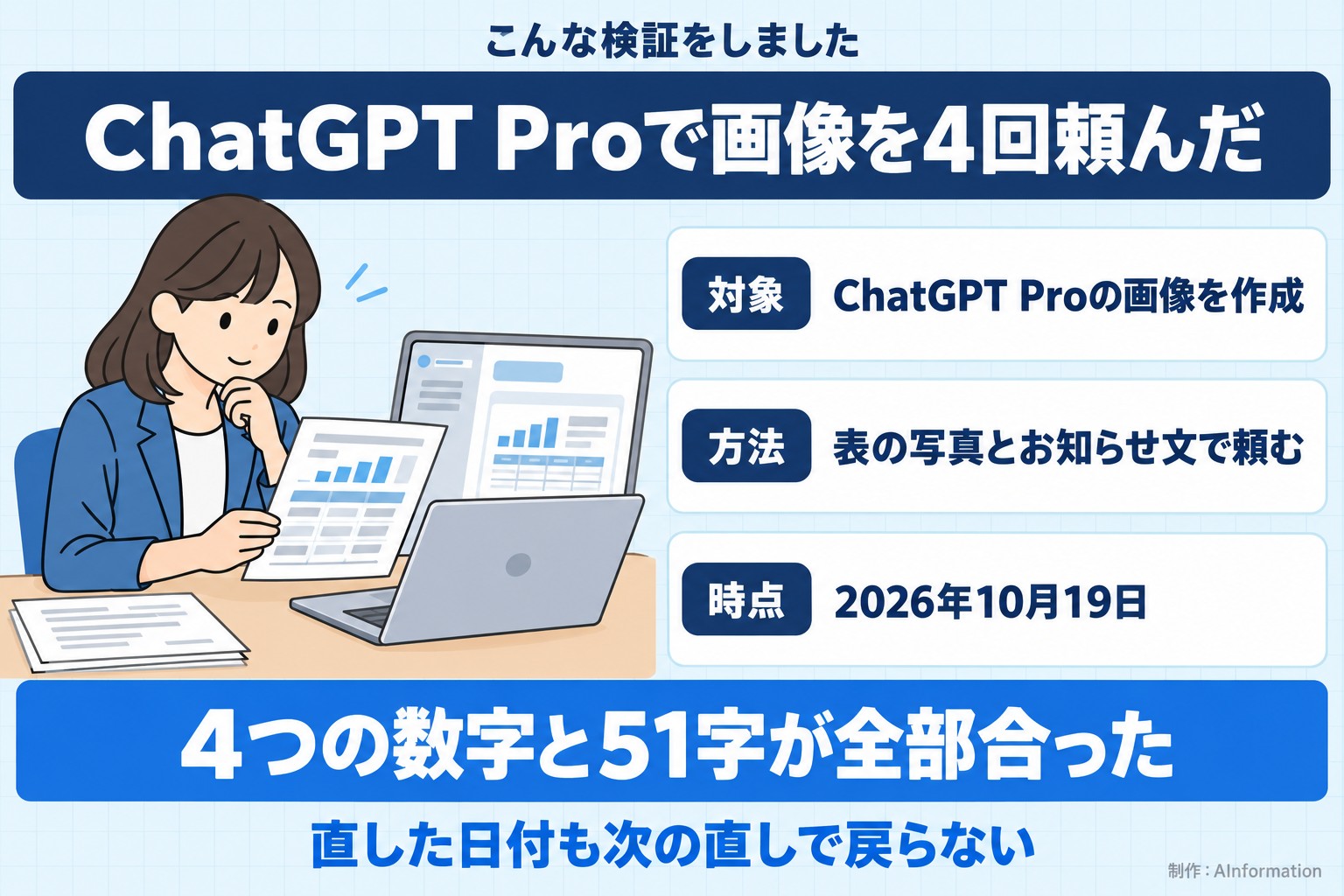 こんな検証をしました

ChatGPT Proで画像を4回頼んだ

対象 ChatGPT Proの画像を作成

方法 表の写真とお知らせ文で頼む

時点 2026年10月19日

4つの数字と51字が全部合った

直した日付も次の直しで戻らない

制作：AInformation